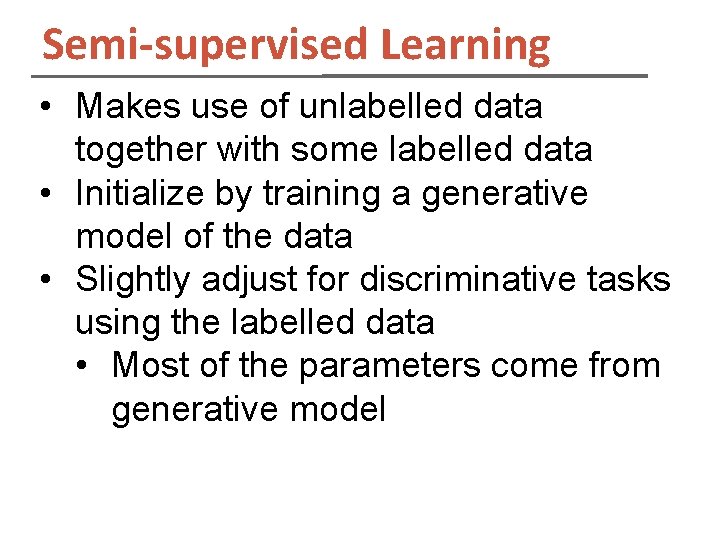 Semi-supervised Learning

• Makes use of unlabelled data together with some labelled data
• Initialize by training a generative model of the data
• Slightly adjust for discriminative tasks using the labelled data
  • Most of the parameters come from generative model